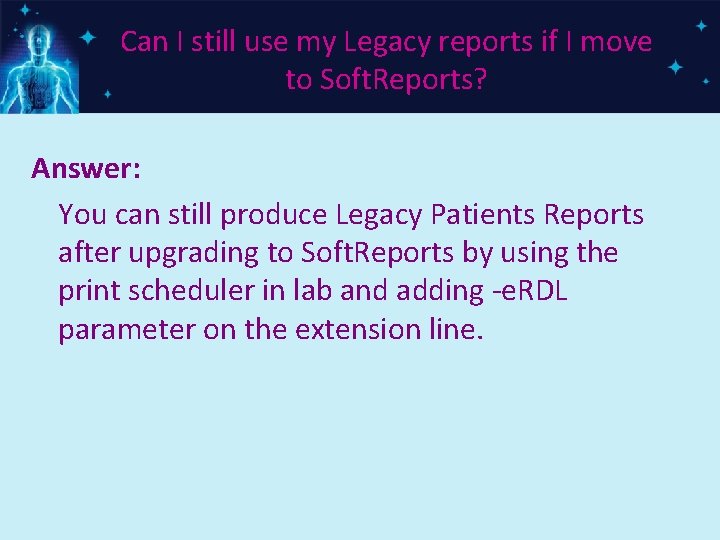 Can I still use my Legacy reports if I move to SoftReports?

Answer:

You can still produce Legacy Patients Reports after upgrading to SoftReports by using the print scheduler in lab and adding -eRDL parameter on the extension line.